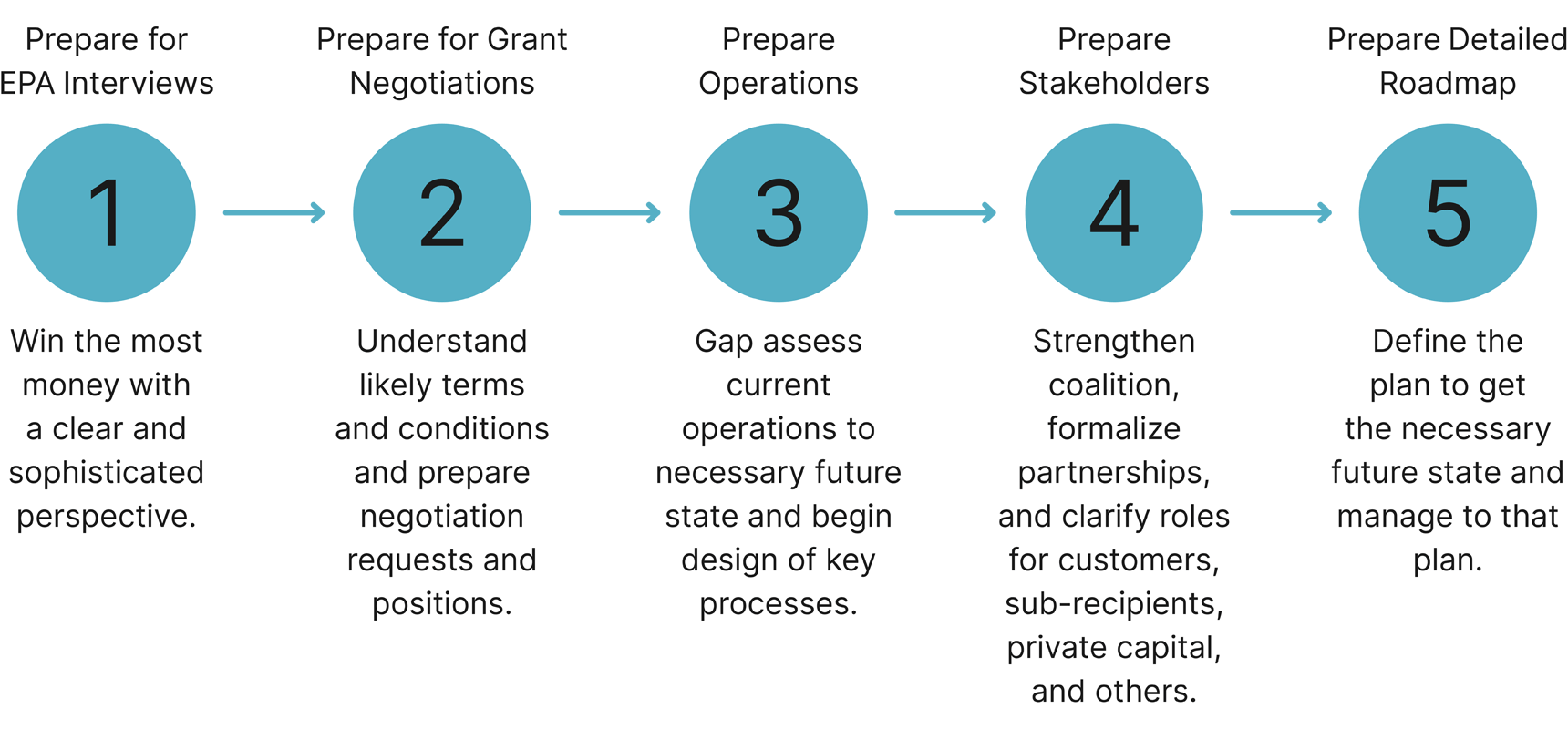 Prepare for EPA Interviews

1

Win the most money with a clear and sophisticated perspective.

Prepare for Grant Negotiations

2

Understand likely terms and conditions and prepare negotiation requests and positions.

Prepare Operations

3

Gap assess current operations to necessary future state and begin design of key processes.

Prepare Stakeholders

4

Strengthen coalition, formalize partnerships, and clarify roles for customers, sub-recipients, private capital, and others.

Prepare Detailed Roadmap

5

Define the plan to get the necessary future state and manage to that plan.